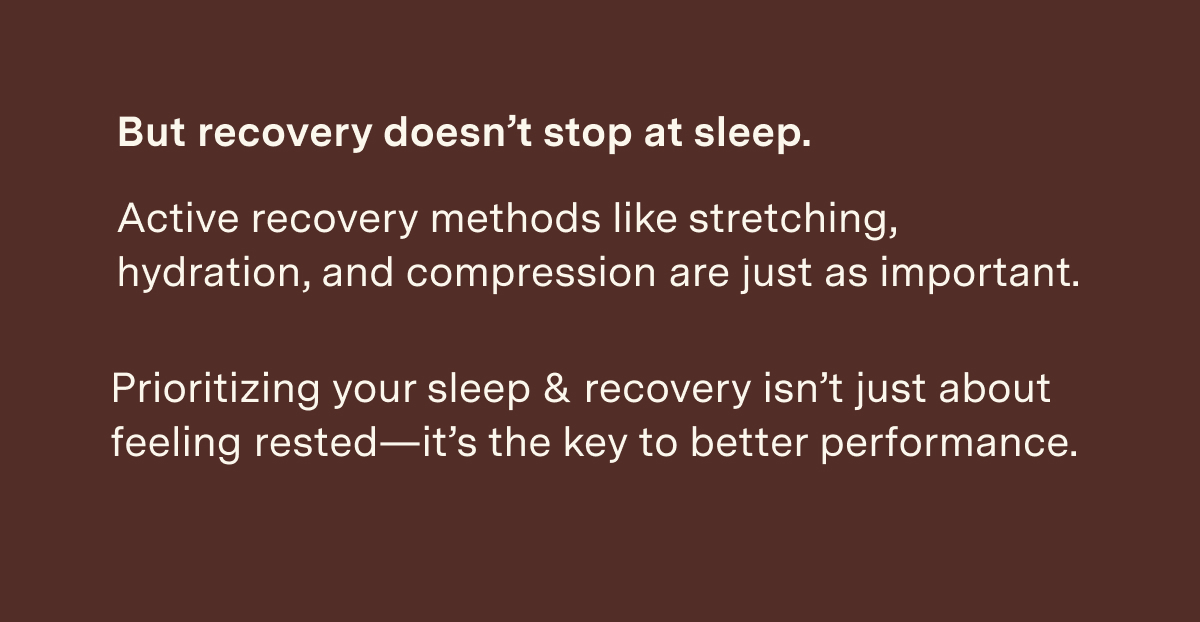 But recovery doesn’t stop at sleep.

Active recovery methods like stretching, hydration, and compression are just as important.

Prioritizing your sleep & recovery isn’t just about feeling rested—it’s the key to better performance.